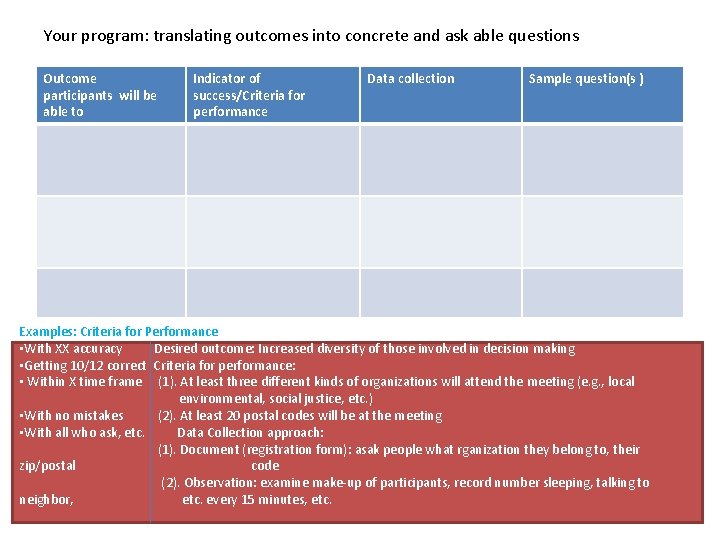 Your program: translating outcomes into concrete and ask able questions

| Outcome participants will be able to | Indicator of success/Criteria for performance | Data collection | Sample question(s ) |
|---|---|---|---|
| | | | |
| | | | |
| | | | |

Examples: Criteria for Performance

•With XX accuracy
•Getting 10/12 correct
• Within X time frame
•With no mistakes
•With all who ask, etc.
zip/postal
neighbor,

Desired outcome: Increased diversity of those involved in decision making
Criteria for performance:
(1). At least three different kinds of organizations will attend the meeting (e.g., local environmental, social justice, etc.)
(2). At least 20 postal codes will be at the meeting
Data Collection approach:
(1). Document (registration form): asak people what rganization they belong to, their code
(2). Observation: examine make-up of participants, record number sleeping, talking to etc. every 15 minutes, etc.